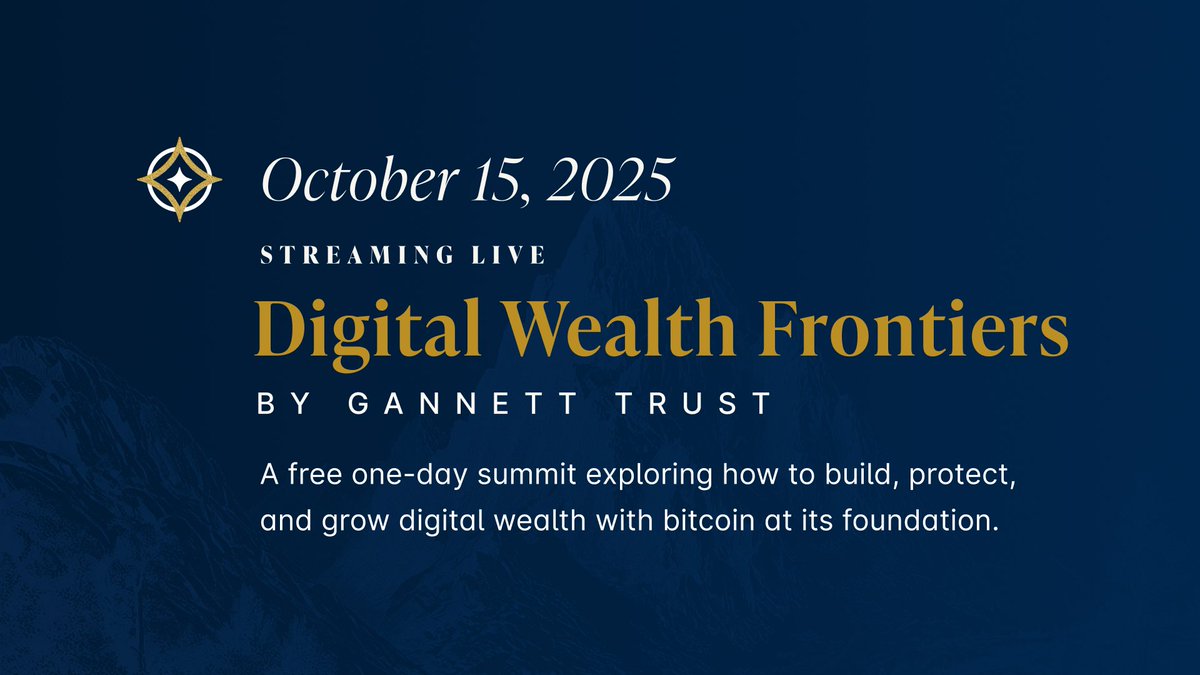 October 15, 2025

STREAMING LIVE

Digital Wealth Frontiers

BY GANNETT TRUST

A free one-day summit exploring how to build, protect, and grow digital wealth with bitcoin at its foundation.